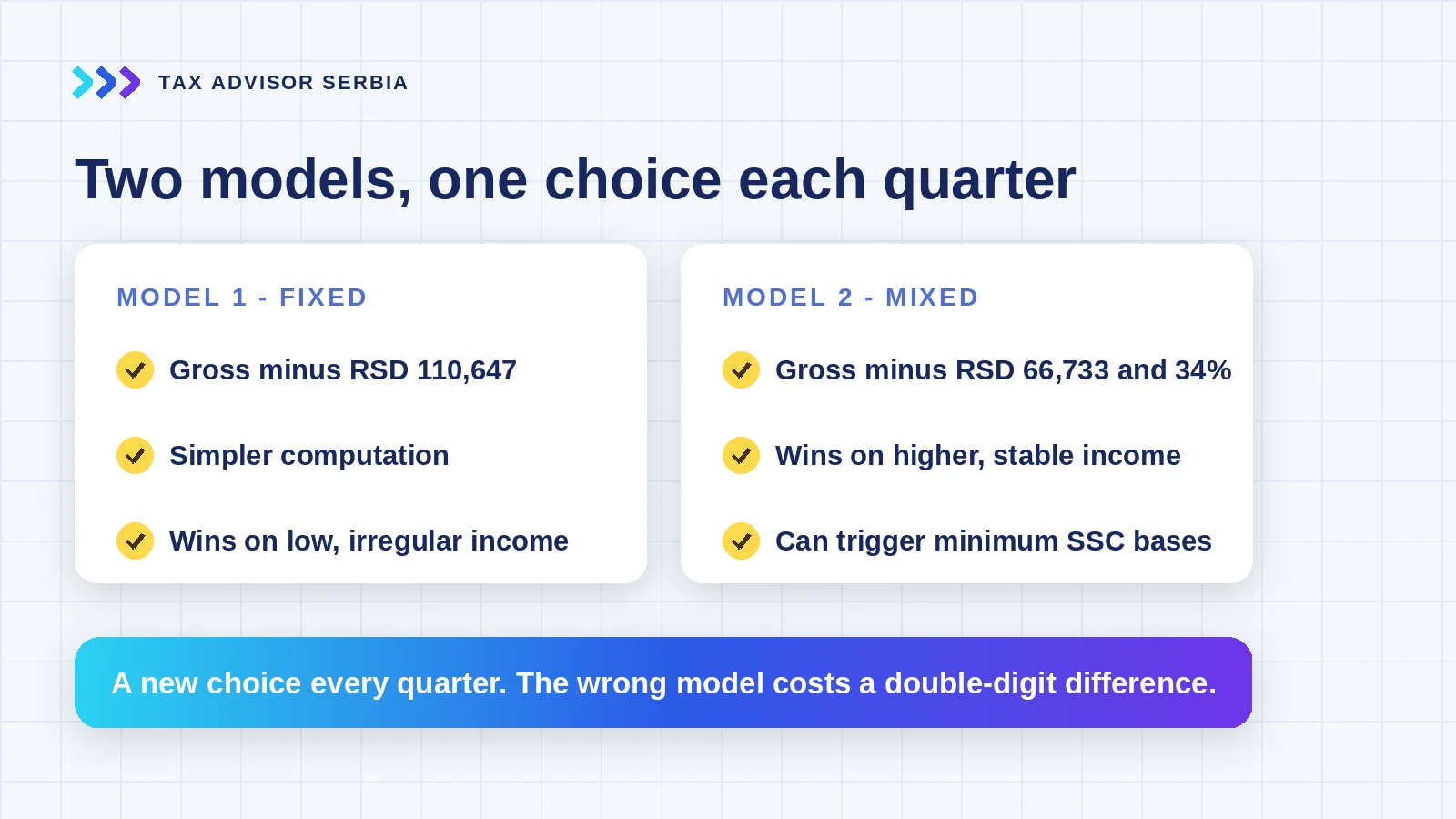 TAX ADVISOR SERBIA

Two models, one choice each quarter

MODEL 1 - FIXED

✓ Gross minus RSD 110,647

✓ Simpler computation

✓ Wins on low, irregular income

MODEL 2 - MIXED

✓ Gross minus RSD 66,733 and 34%

✓ Wins on higher, stable income

✓ Can trigger minimum SSC bases

A new choice every quarter. The wrong model costs a double-digit difference.